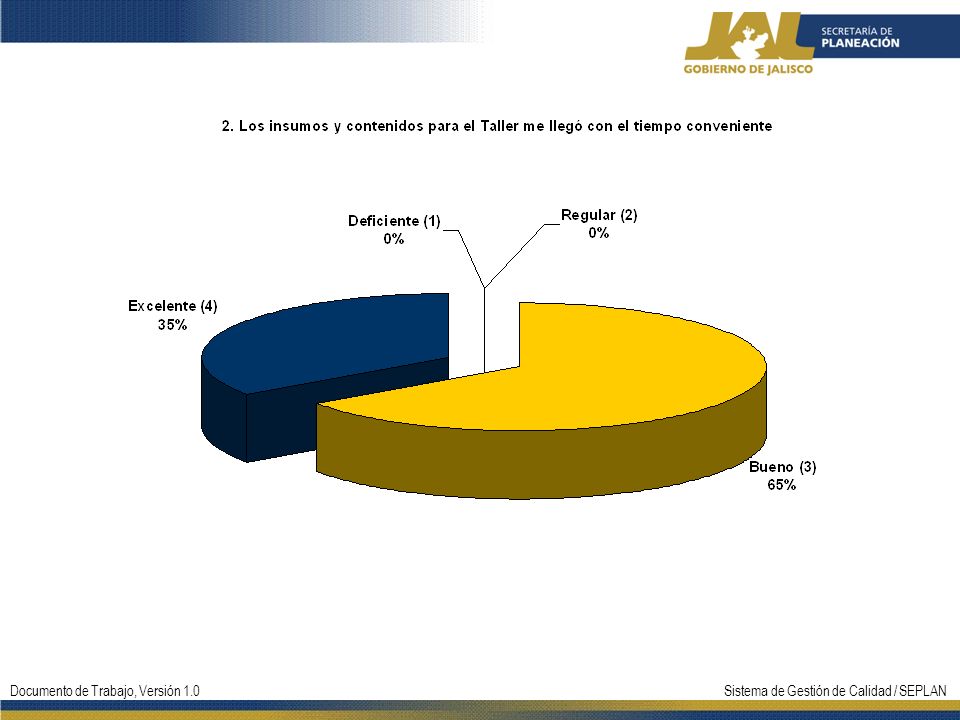 JAL SECRETARÍA DE PLANEACIÓN
GOBIERNO DE JALISCO

2. Los insumos y contenidos para el Taller me llegó con el tiempo conveniente

Deficiente (1)
0%

Regular (2)
0%

Excelente (4)
35%

Bueno (3)
65%

Documento de Trabajo, Versión 1.0

Sistema de Gestión de Calidad / SEPLAN